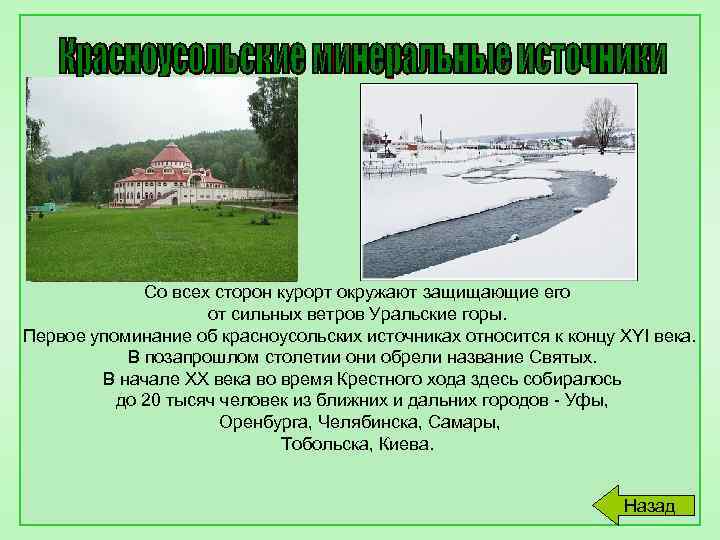 Красноусольские минеральные источники

Со всех сторон курорт окружают защищающие его от сильных ветров Уральские горы.
Первое упоминание об красноусольских источниках относится к концу XYI века.
В позапрошлом столетии они обрели название Святых.
В начале XX века во время Крестного хода здесь собиралось до 20 тысяч человек из ближних и дальних городов - Уфы, Оренбурга, Челябинска, Самары, Тобольска, Киева.

Назад